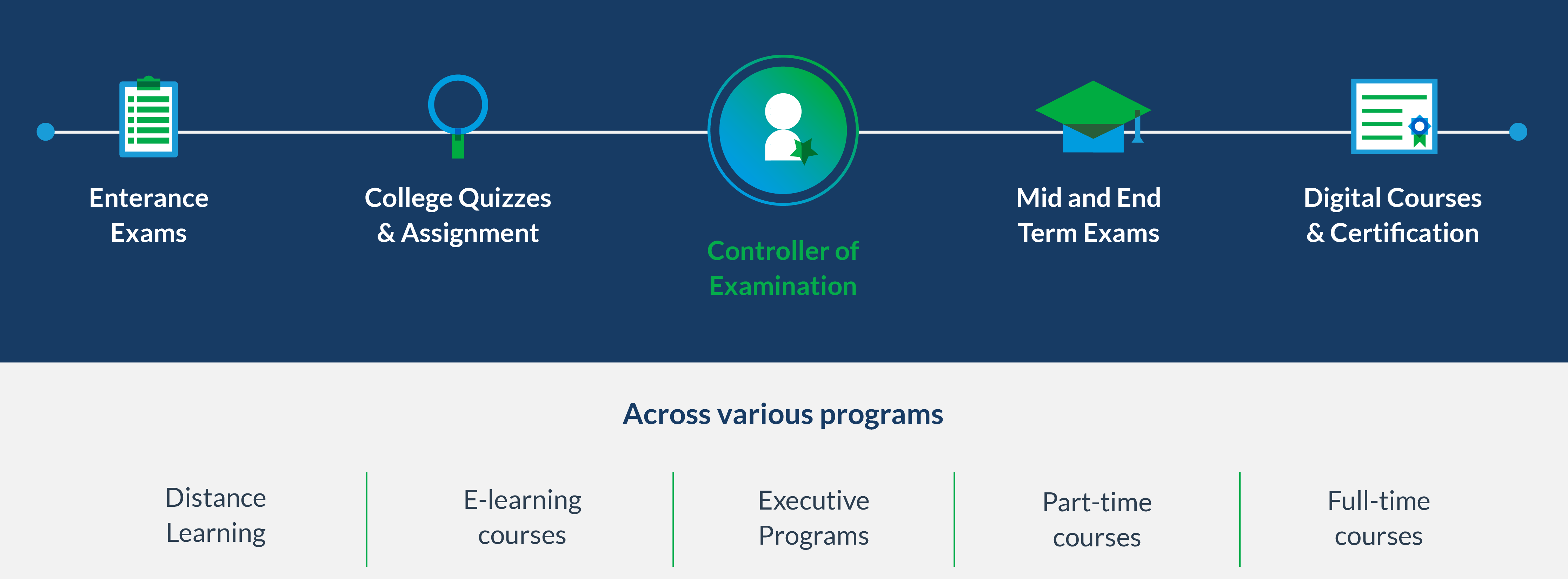 Enterance Exams

College Quizzes & Assignment

Controller of Examination

Mid and End Term Exams

Digital Courses & Certification

Across various programs

Distance Learning

E-learning courses

Executive Programs

Part-time courses

Full-time courses